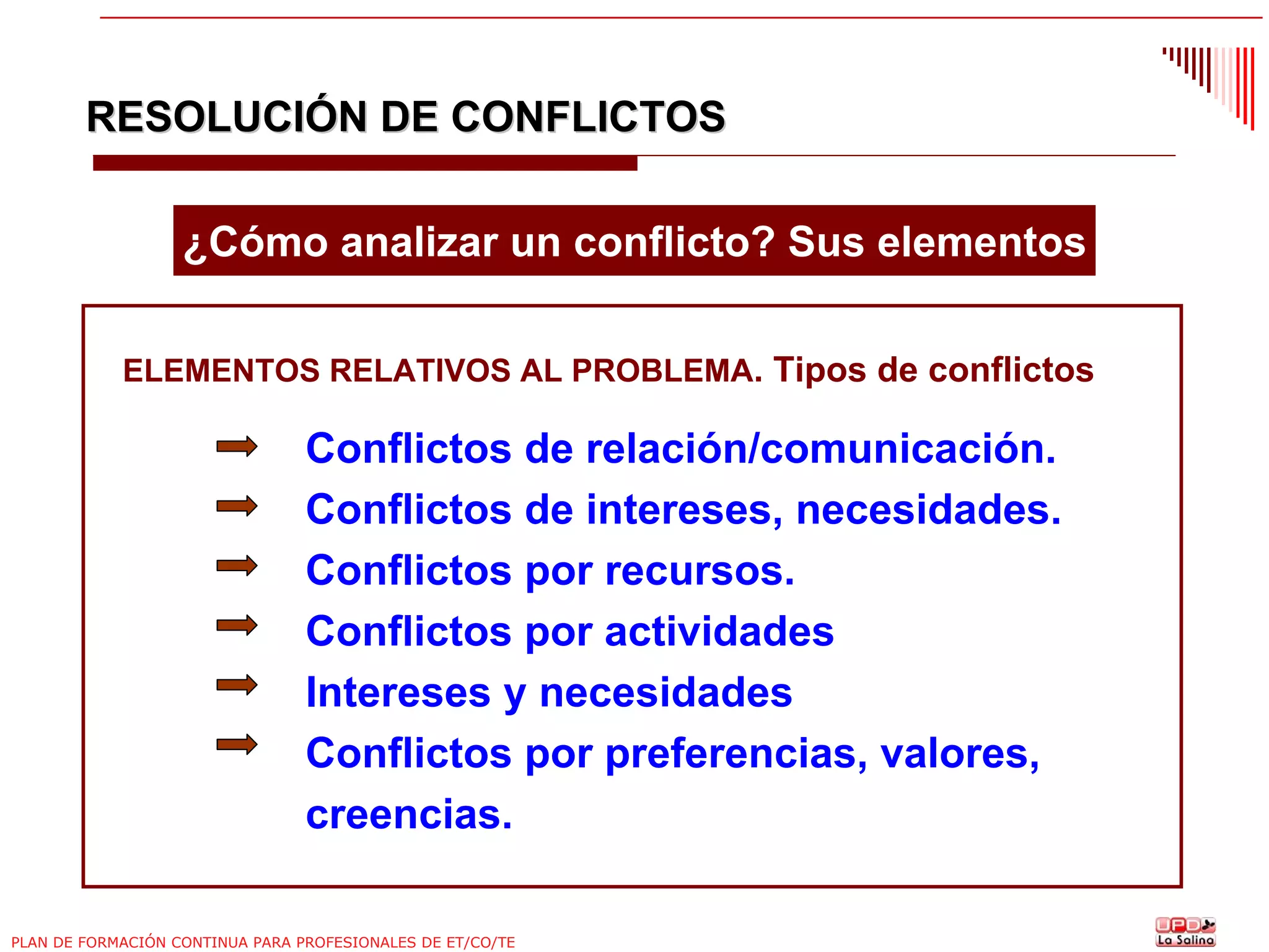 RESOLUCIÓN DE CONFLICTOS

¿Cómo analizar un conflicto? Sus elementos

ELEMENTOS RELATIVOS AL PROBLEMA. Tipos de conflictos

Conflictos de relación/comunicación.

Conflictos de intereses, necesidades.

Conflictos por recursos.

Conflictos por actividades

Intereses y necesidades

Conflictos por preferencias, valores, creencias.

PLAN DE FORMACIÓN CONTINUA PARA PROFESIONALES DE ET/CO/TE

UPD La Salina